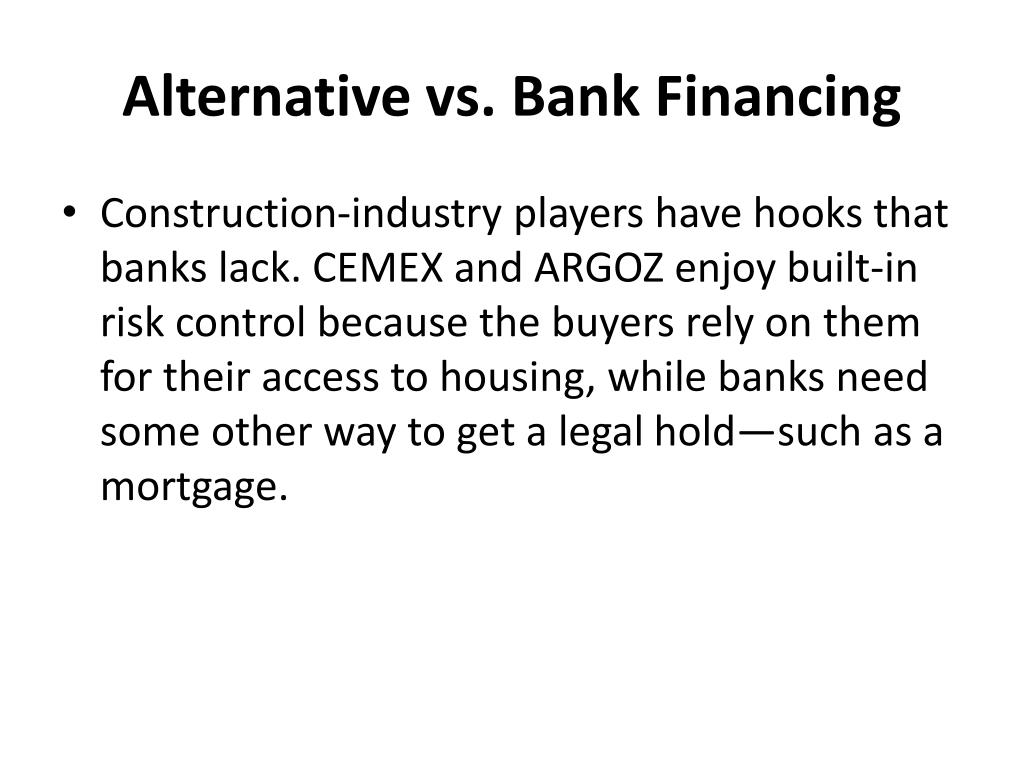 Alternative vs. Bank Financing

• Construction-industry players have hooks that banks lack. CEMEX and ARGOZ enjoy built-in risk control because the buyers rely on them for their access to housing, while banks need some other way to get a legal hold—such as a mortgage.